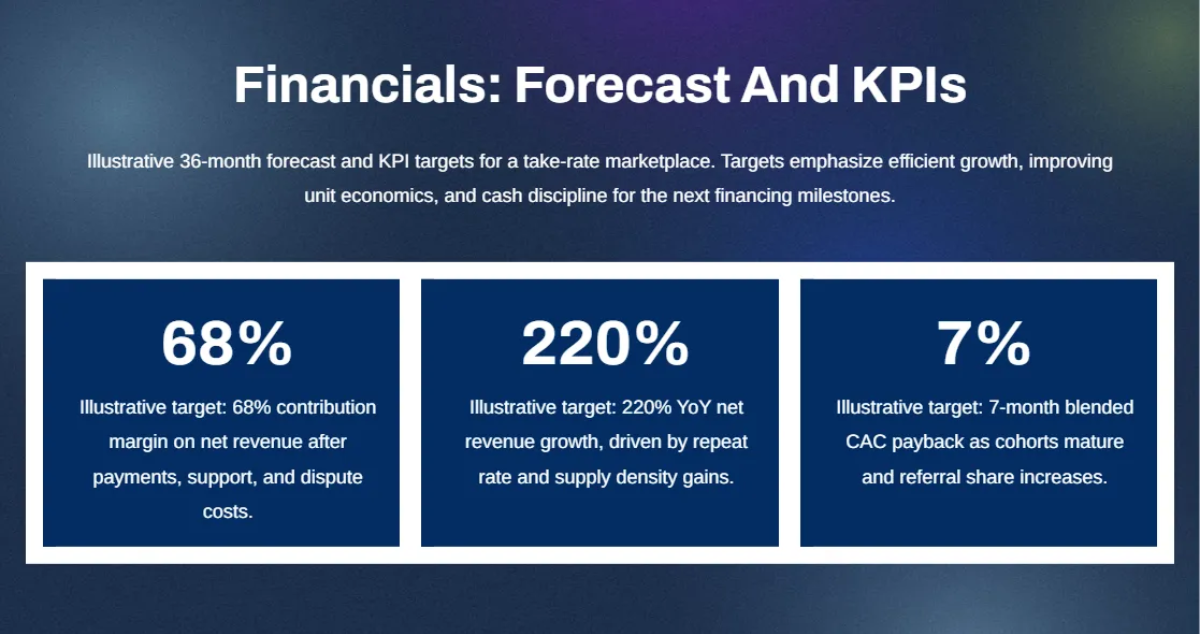 Financials: Forecast And KPIs

Illustrative 36-month forecast and KPI targets for a take-rate marketplace. Targets emphasize efficient growth, improving unit economics, and cash discipline for the next financing milestones.

68%

Illustrative target: 68% contribution margin on net revenue after payments, support, and dispute costs.

220%

Illustrative target: 220% YoY net revenue growth, driven by repeat rate and supply density gains.

7%

Illustrative target: 7-month blended CAC payback as cohorts mature and referral share increases.